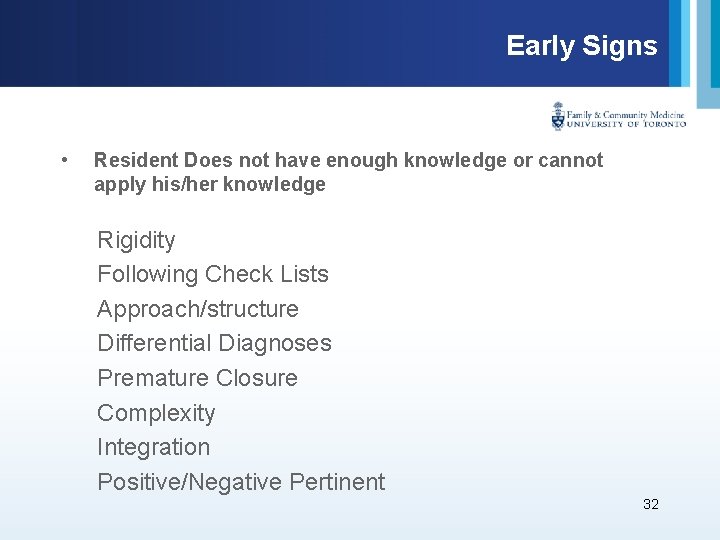 Early Signs

Family & Community Medicine
UNIVERSITY OF TORONTO

• Resident Does not have enough knowledge or cannot apply his/her knowledge

Rigidity
Following Check Lists
Approach/structure
Differential Diagnoses
Premature Closure
Complexity
Integration
Positive/Negative Pertinent

32